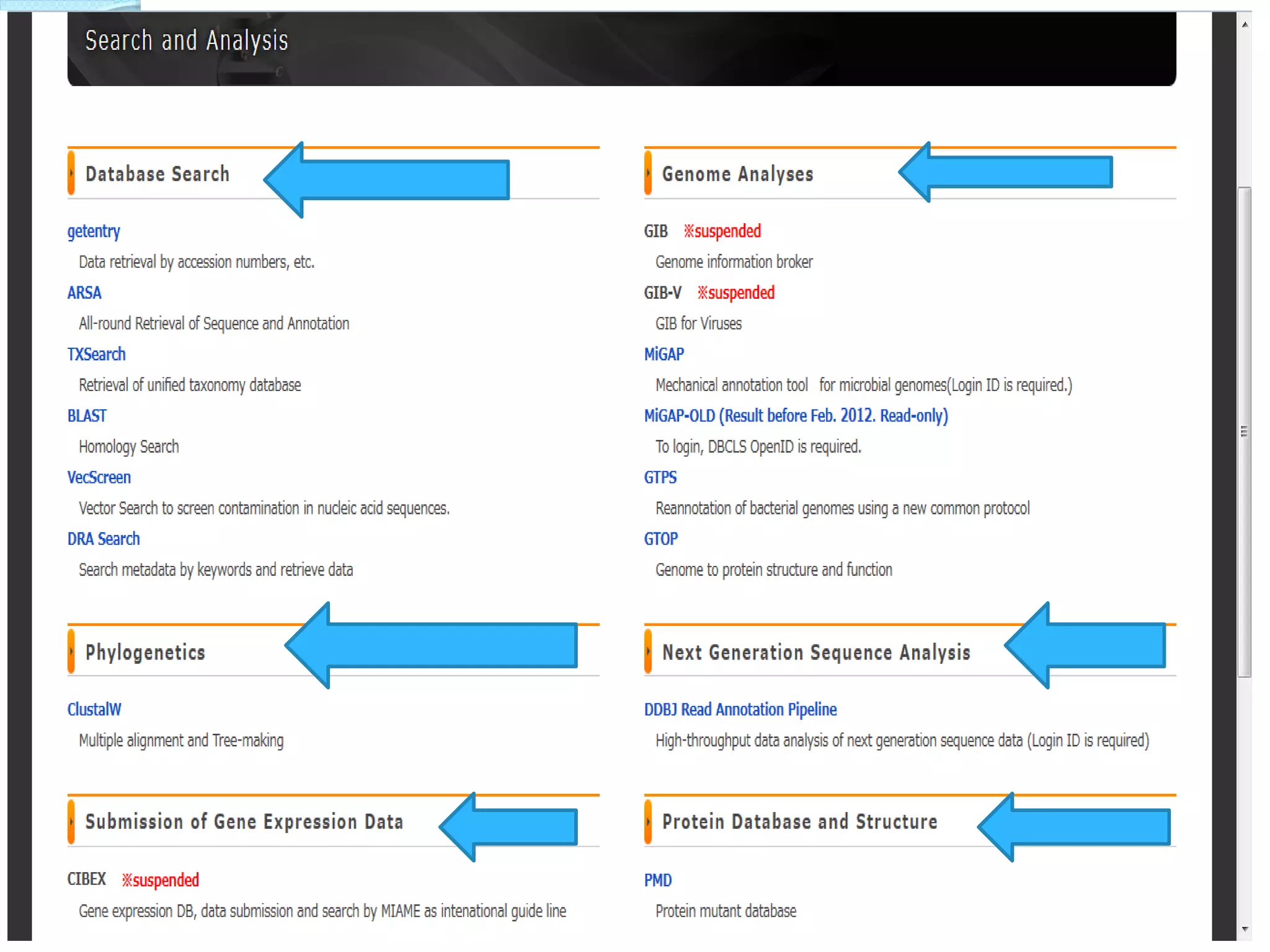 Search and Analysis

Database Search

getentry

Data retrieval by accession numbers, etc.

ARSA

All-round Retrieval of Sequence and Annotation

TXSearch

Retrieval of unified taxonomy database

BLAST

Homology Search

VecScreen

Vector Search to screen contamination in nucleic acid sequences.

DRA Search

Search metadata by keywords and retrieve data

Phylogenetics

ClustalW

Multiple alignment and Tree-making

Submission of Gene Expression Data

CIBEX ※suspended

Gene expression DB, data submission and search by MIAME as intenational guide line

Genome Analyses

GIB ※suspended

Genome information broker

GIB-V ※suspended

GIB for Viruses

MiGAP

Mechanical annotation tool for microbial genomes(Login ID is required.)

MiGAP-OLD (Result before Feb. 2012. Read-only)

To login, DBCLS OpenID is required.

GTPS

Reannotation of bacterial genomes using a new common protocol

GTOP

Genome to protein structure and function

Next Generation Sequence Analysis

DDBJ Read Annotation Pipeline

High-throughput data analysis of next generation sequence data (Login ID is required)

Protein Database and Structure

PMD

Protein mutant database